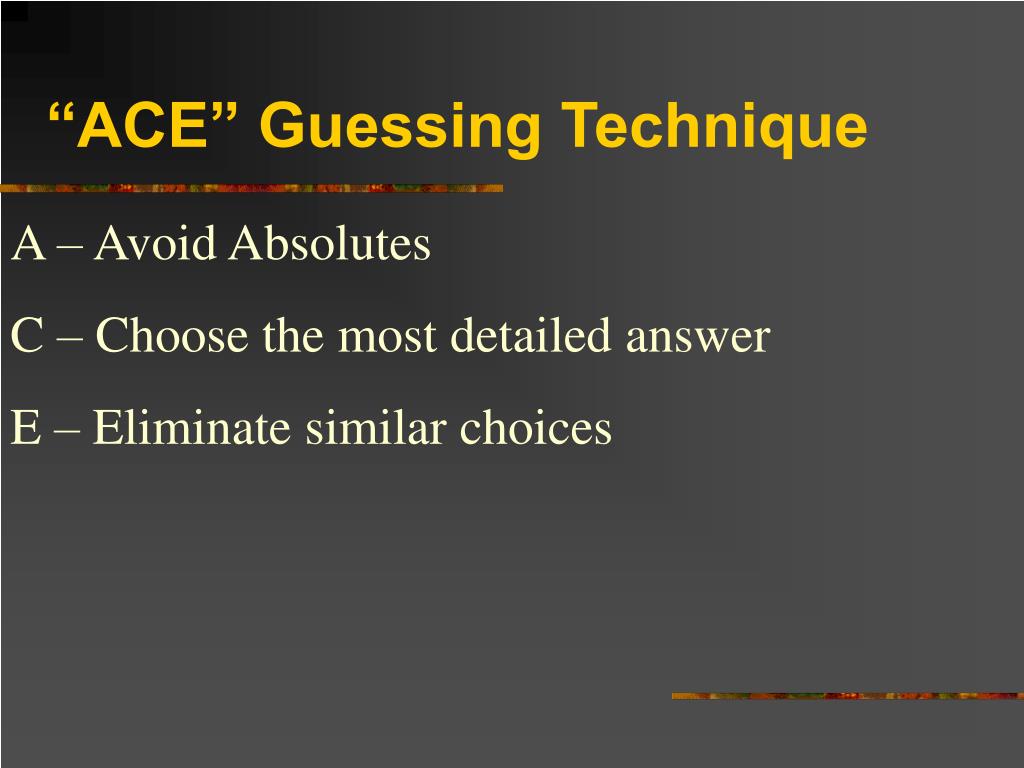 “ACE” Guessing Technique

A – Avoid Absolutes

C – Choose the most detailed answer

E – Eliminate similar choices